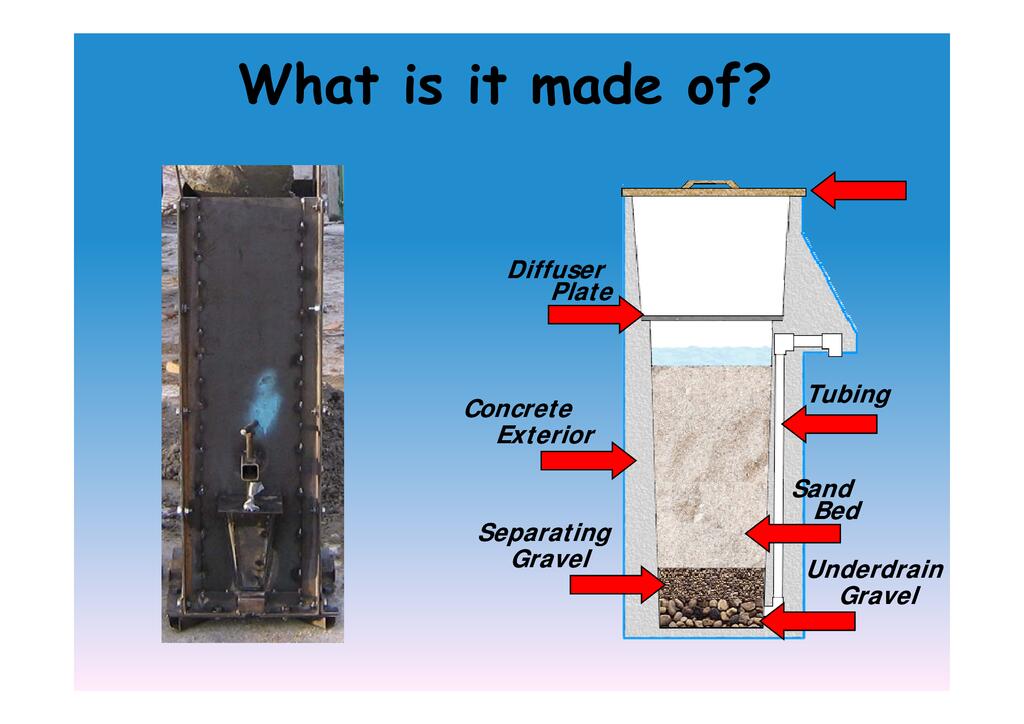 What is it made of?

Diffuser Plate

Concrete Exterior

Separating Gravel

Tubing

Sand Bed

Underdrain Gravel